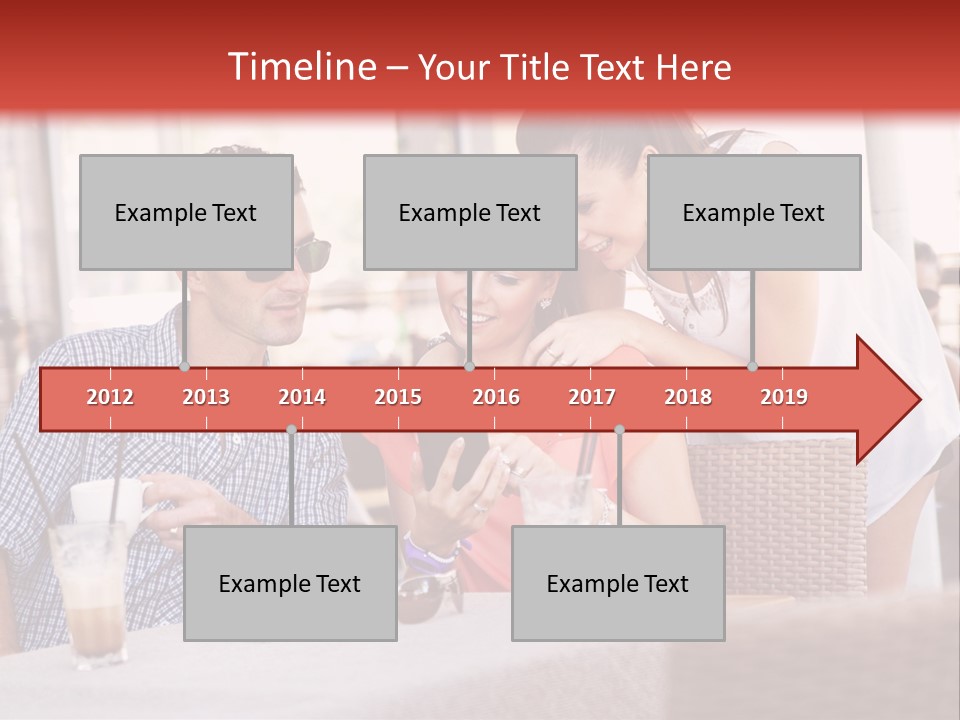 Timeline – Your Title Text Here

Example Text

Example Text

Example Text

2012 2013 2014 2015 2016 2017 2018 2019

Example Text

Example Text